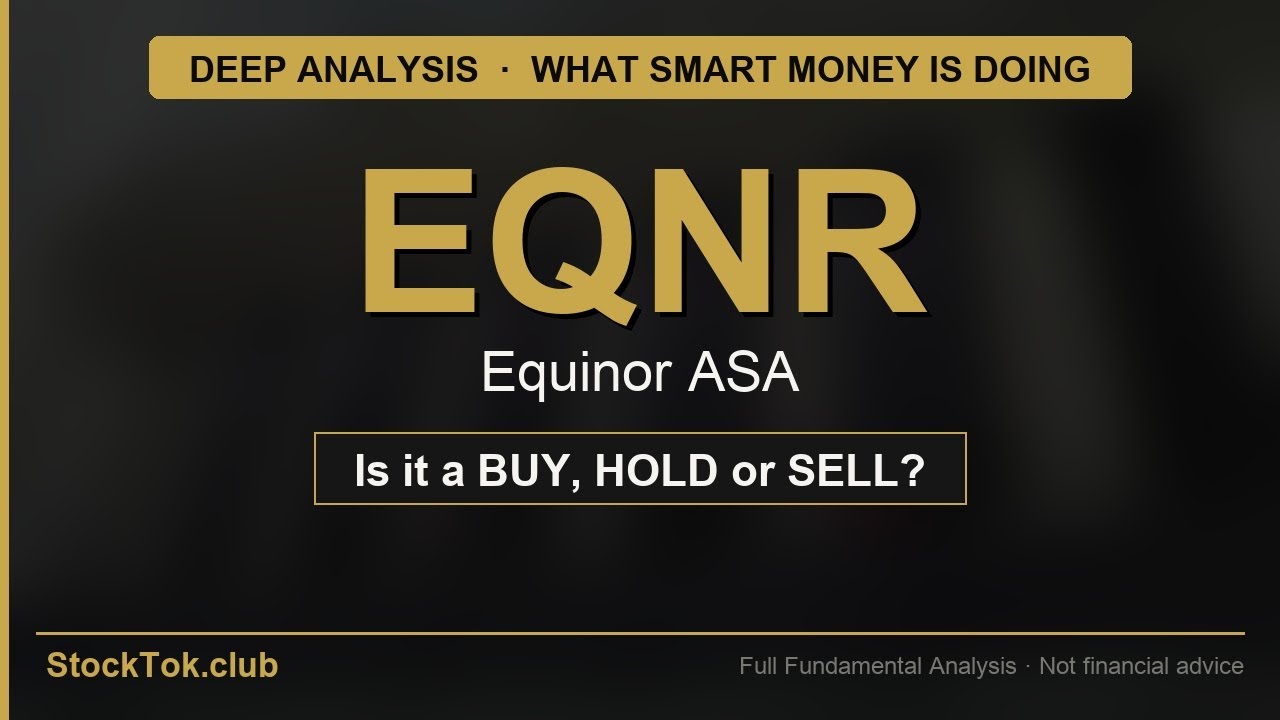 DEEP ANALYSIS · WHAT SMART MONEY IS DOING

EQNR

Equinor ASA

Is it a BUY, HOLD or SELL?

StockTok.club

Full Fundamental Analysis · Not financial advice